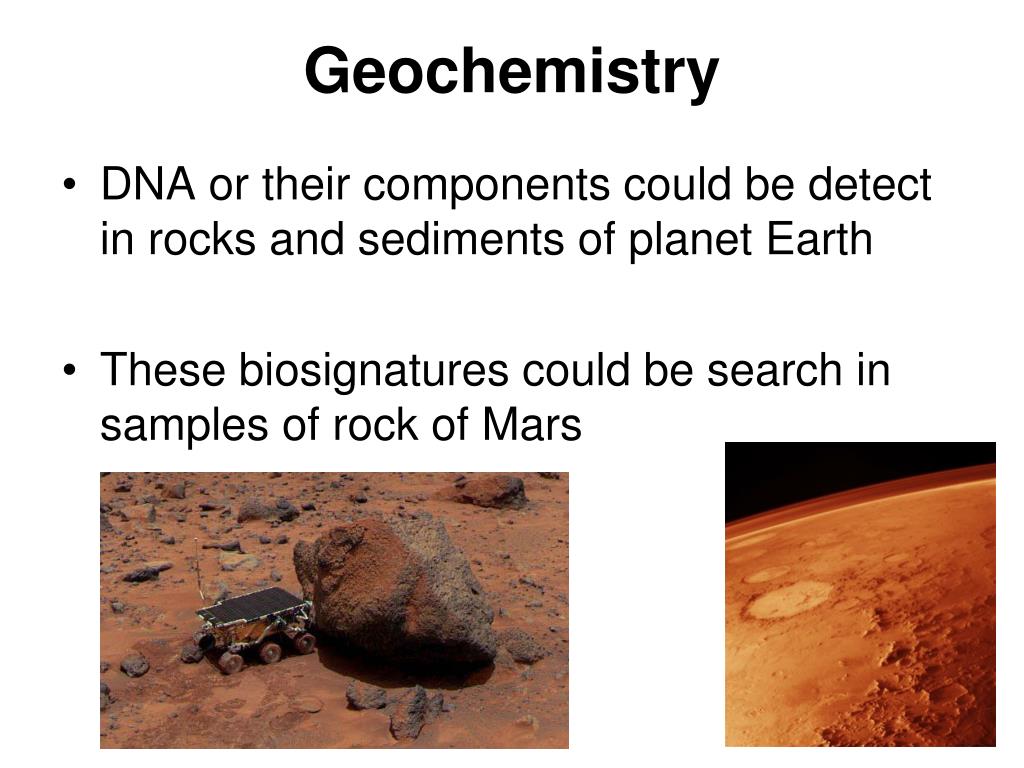 Geochemistry

• DNA or their components could be detect in rocks and sediments of planet Earth

• These biosignatures could be search in samples of rock of Mars